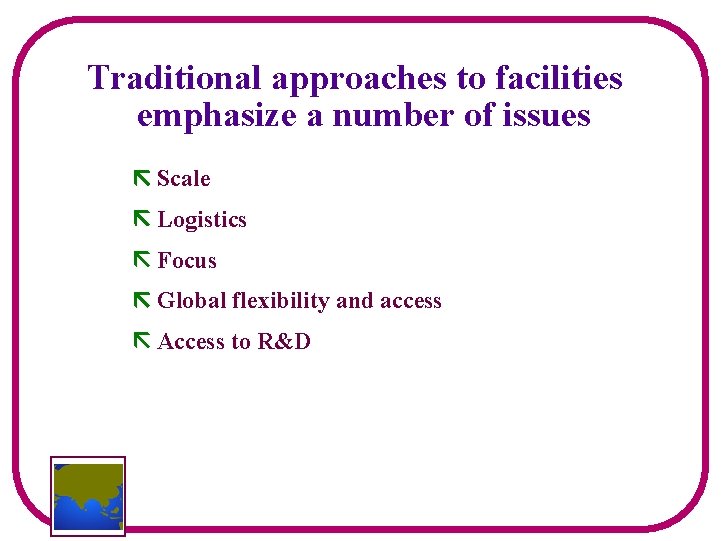 Traditional approaches to facilities emphasize a number of issues

Scale

Logistics

Focus

Global flexibility and access

Access to R&D